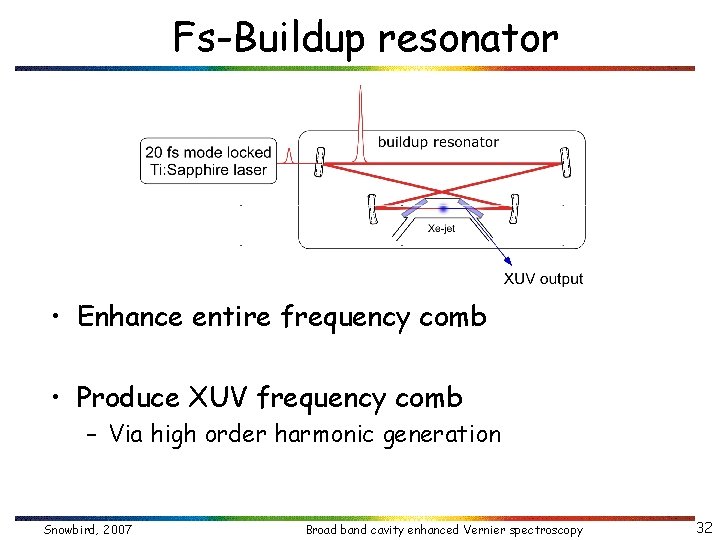 Fs-Buildup resonator

20 fs mode locked
Ti:Sapphire laser

buildup resonator

Xe-jet

XUV output

• Enhance entire frequency comb

• Produce XUV frequency comb
– Via high order harmonic generation

Snowbird, 2007

Broad band cavity enhanced Vernier spectroscopy

32